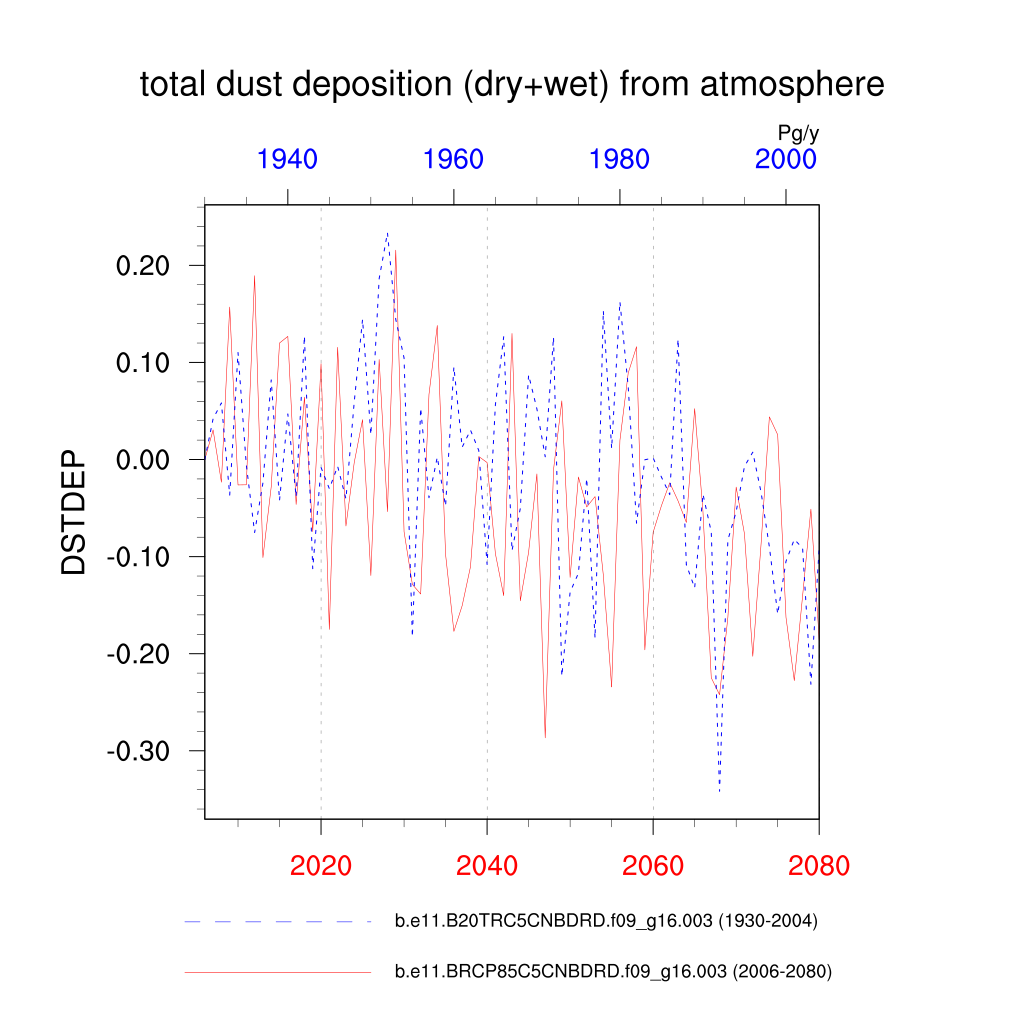 total dust deposition (dry+wet) from atmosphere

Pg/y

1940
1960
1980
2000

DSTDEP

0.20
0.10
0.00
-0.10
-0.20
-0.30

2020
2040
2060
2080

b.e11.B20TRC5CNBDRD.f09_g16.003 (1930-2004)

b.e11.BRCP85C5CNBDRD.f09_g16.003 (2006-2080)